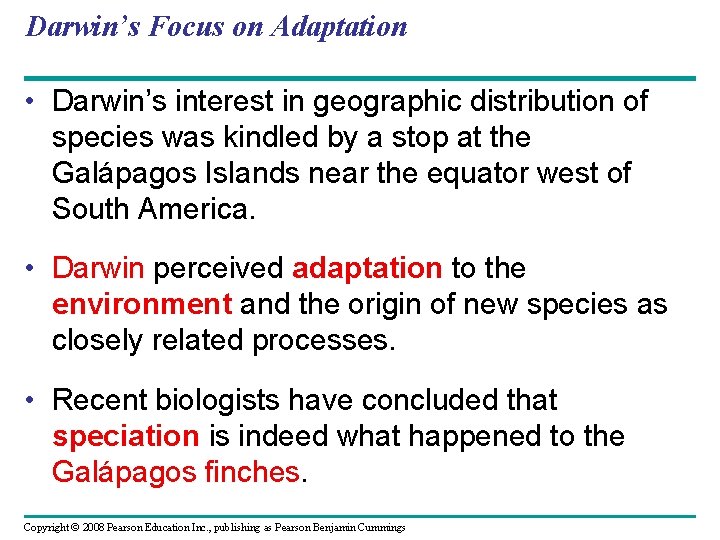 Darwin's Focus on Adaptation

• Darwin's interest in geographic distribution of species was kindled by a stop at the Galápagos Islands near the equator west of South America.

• Darwin perceived adaptation to the environment and the origin of new species as closely related processes.

• Recent biologists have concluded that speciation is indeed what happened to the Galápagos finches.

Copyright © 2008 Pearson Education Inc., publishing as Pearson Benjamin Cummings